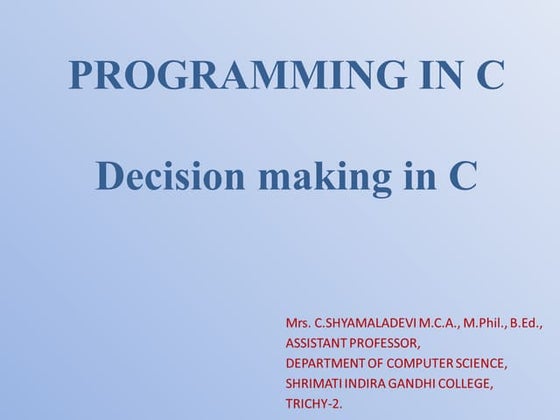 PROGRAMMING IN C

Decision making in C

Mrs. C.SHYAMALADEVI M.C.A., M.Phil., B.Ed.,
ASSISTANT PROFESSOR,
DEPARTMENT OF COMPUTER SCIENCE,
SHRIMATI INDIRA GANDHI COLLEGE,
TRICHY-2.